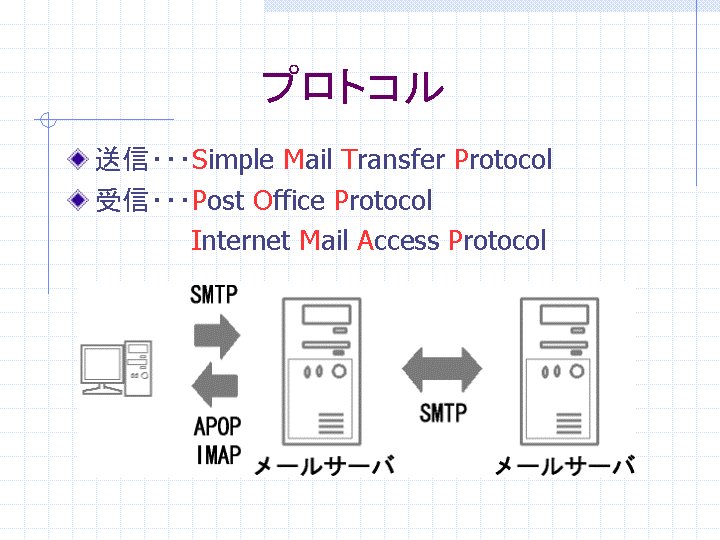 プロトコル

◆ 送信・・・Simple Mail Transfer Protocol
◆ 受信・・・Post Office Protocol
Internet Mail Access Protocol

SMTP

APOP
IMAP

メールサーバ

SMTP

メールサーバ